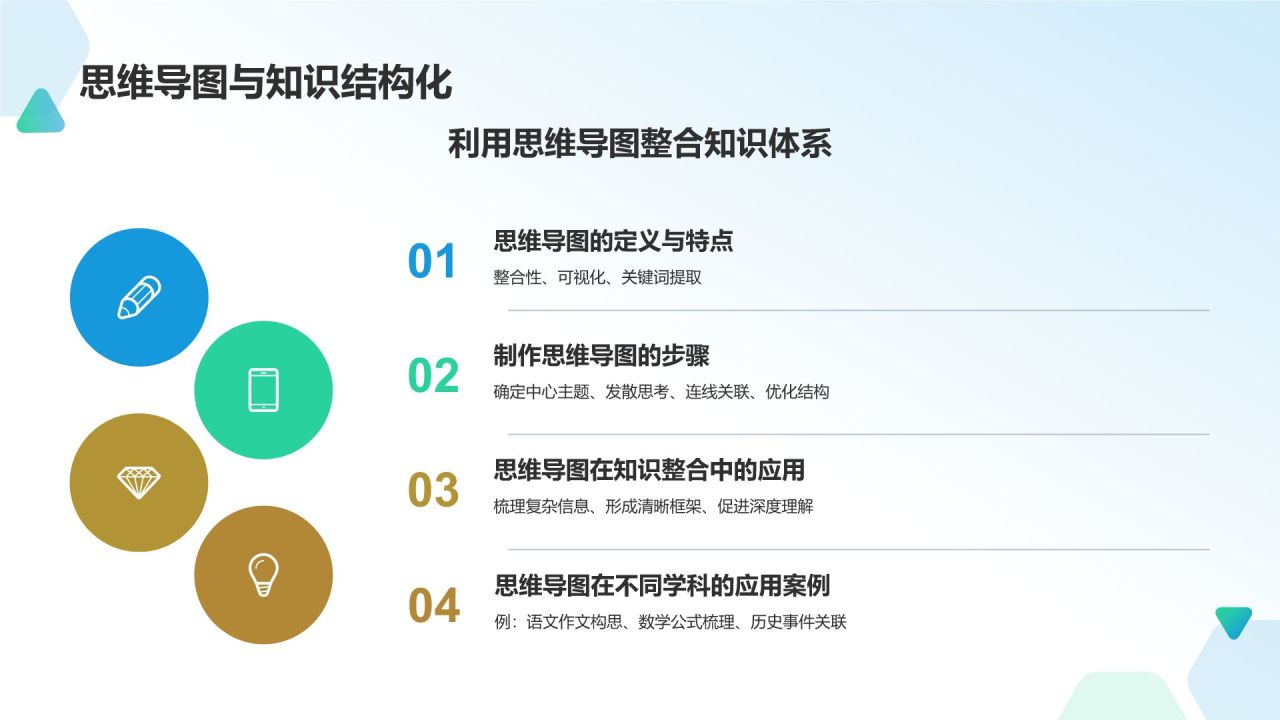 思维导图与知识结构化

利用思维导图整合知识体系

01 思维导图的定义与特点
整合性、可视化、关键词提取

02 制作思维导图的步骤
确定中心主题、发散思考、连线关联、优化结构

03 思维导图在知识整合中的应用
梳理复杂信息、形成清晰框架、促进深度理解

04 思维导图在不同学科的应用案例
例：语文作文构思、数学公式梳理、历史事件关联